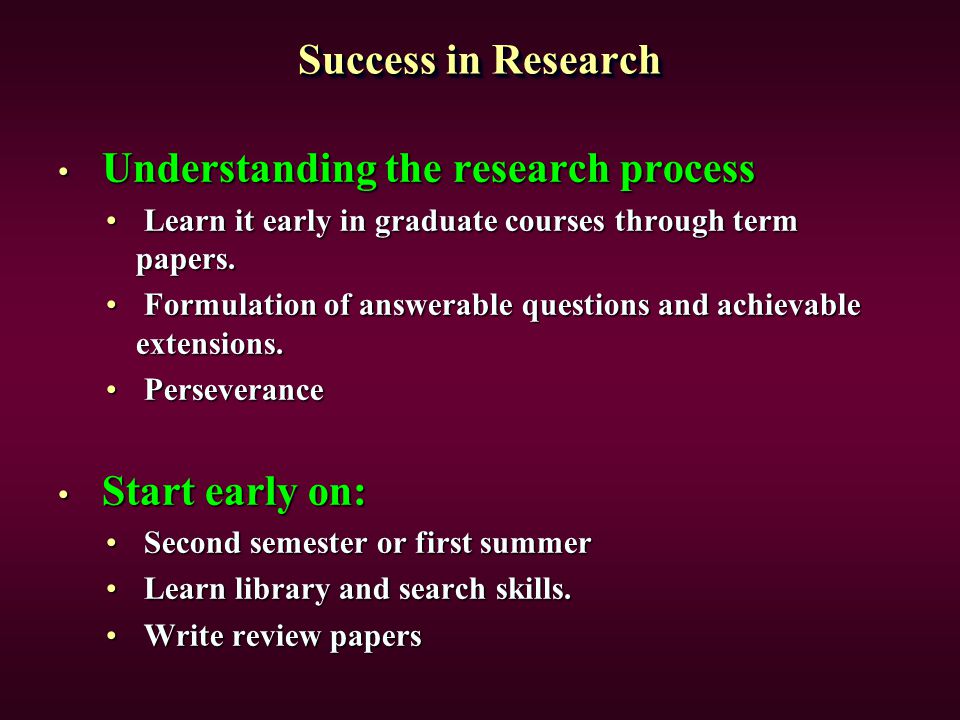 Success in Research

• Understanding the research process
  • Learn it early in graduate courses through term papers.
  • Formulation of answerable questions and achievable extensions.
  • Perseverance

• Start early on:
  • Second semester or first summer
  • Learn library and search skills.
  • Write review papers